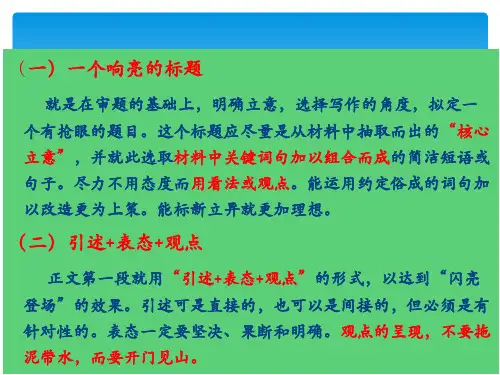 （一）一个响亮的标题

就是在审题的基础上，明确立意，选择写作的角度，拟定一个有抢眼的题目。这个标题应尽量是从材料中抽取而出的“核心立意”，并就此选取材料中关键词句加以组合而成的简洁短语或句子。尽力不用态度而用看法或观点。能运用约定俗成的词句加以改造更为上策。能标新立异就更加理想。

（二）引述+表态+观点

正文第一段就用“引述+表态+观点”的形式，以达到“闪亮登场”的效果。引述可是直接的，也可以是间接的，但必须是有针对性的。表态一定要坚决、果断和明确。观点的呈现，不要拖泥带水，而要开门见山。